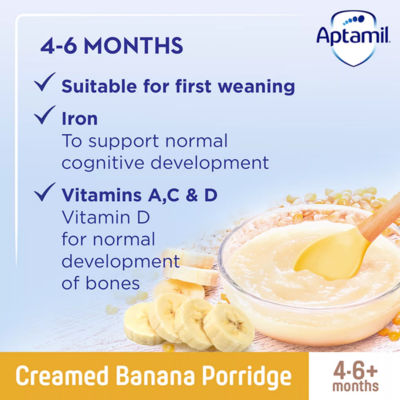 Aptamil

4-6 MONTHS

✓ Suitable for first weaning

✓ Iron
To support normal cognitive development

✓ Vitamins A,C & D
Vitamin D for normal development of bones

Creamed Banana Porridge

4-6+ months